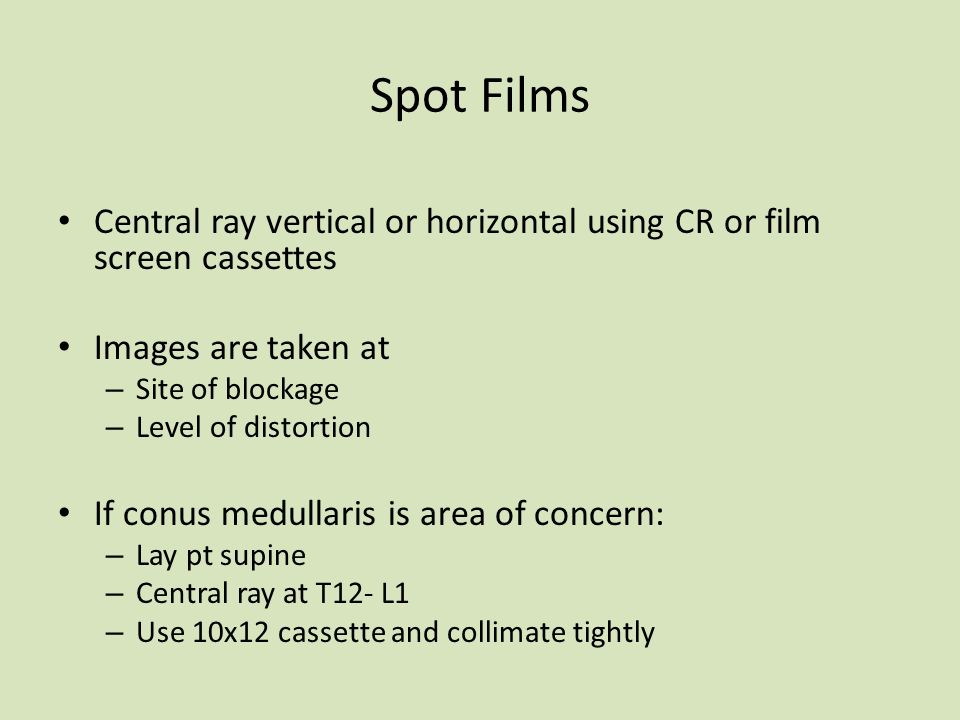 Spot Films

• Central ray vertical or horizontal using CR or film screen cassettes

• Images are taken at
– Site of blockage
– Level of distortion

• If conus medullaris is area of concern:
– Lay pt supine
– Central ray at T12- L1
– Use 10x12 cassette and collimate tightly